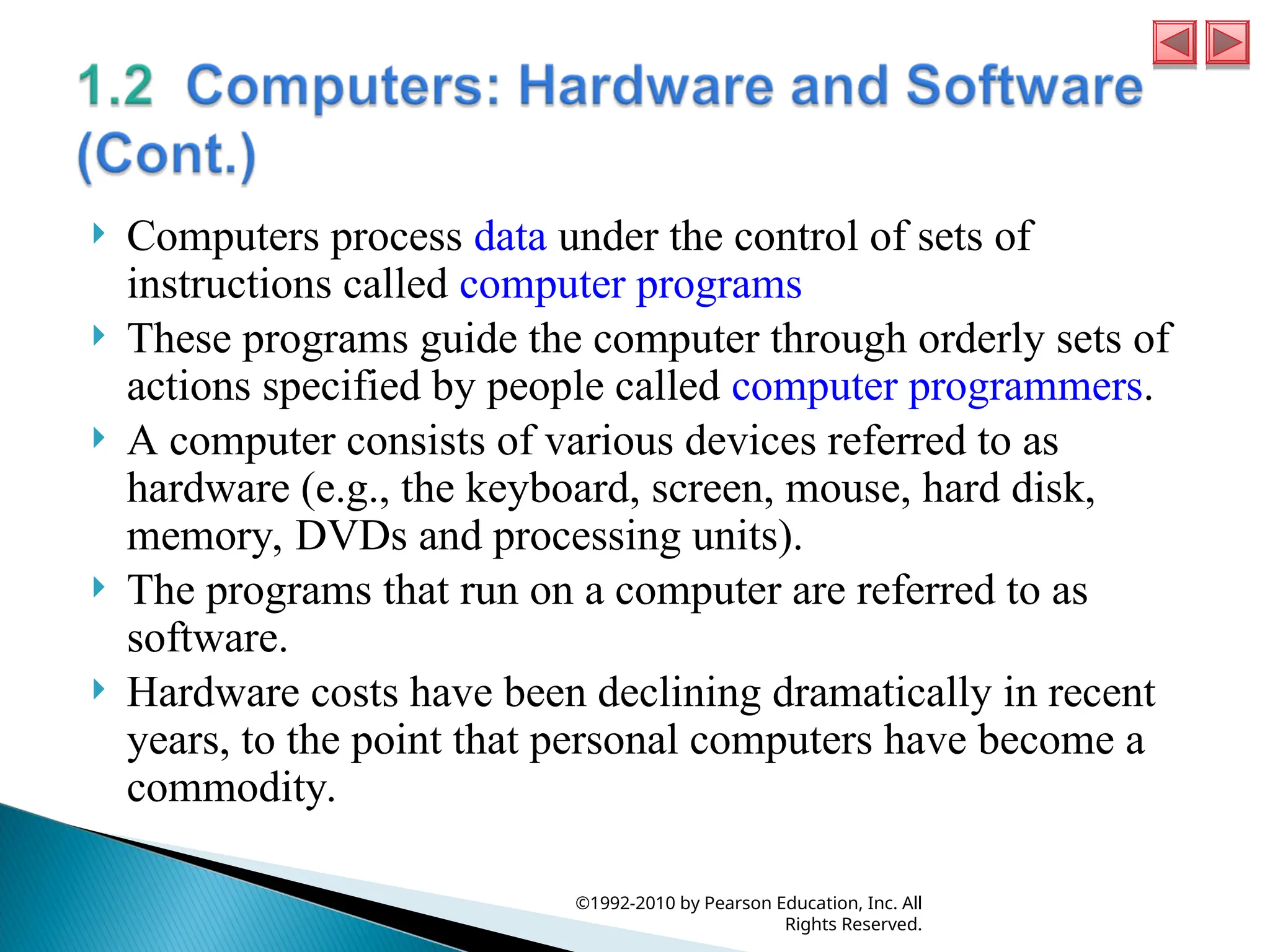 1.2 Computers: Hardware and Software (Cont.)

Computers process data under the control of sets of instructions called computer programs

These programs guide the computer through orderly sets of actions specified by people called computer programmers.

A computer consists of various devices referred to as hardware (e.g., the keyboard, screen, mouse, hard disk, memory, DVDs and processing units).

The programs that run on a computer are referred to as software.

Hardware costs have been declining dramatically in recent years, to the point that personal computers have become a commodity.

©1992-2010 by Pearson Education, Inc. All Rights Reserved.